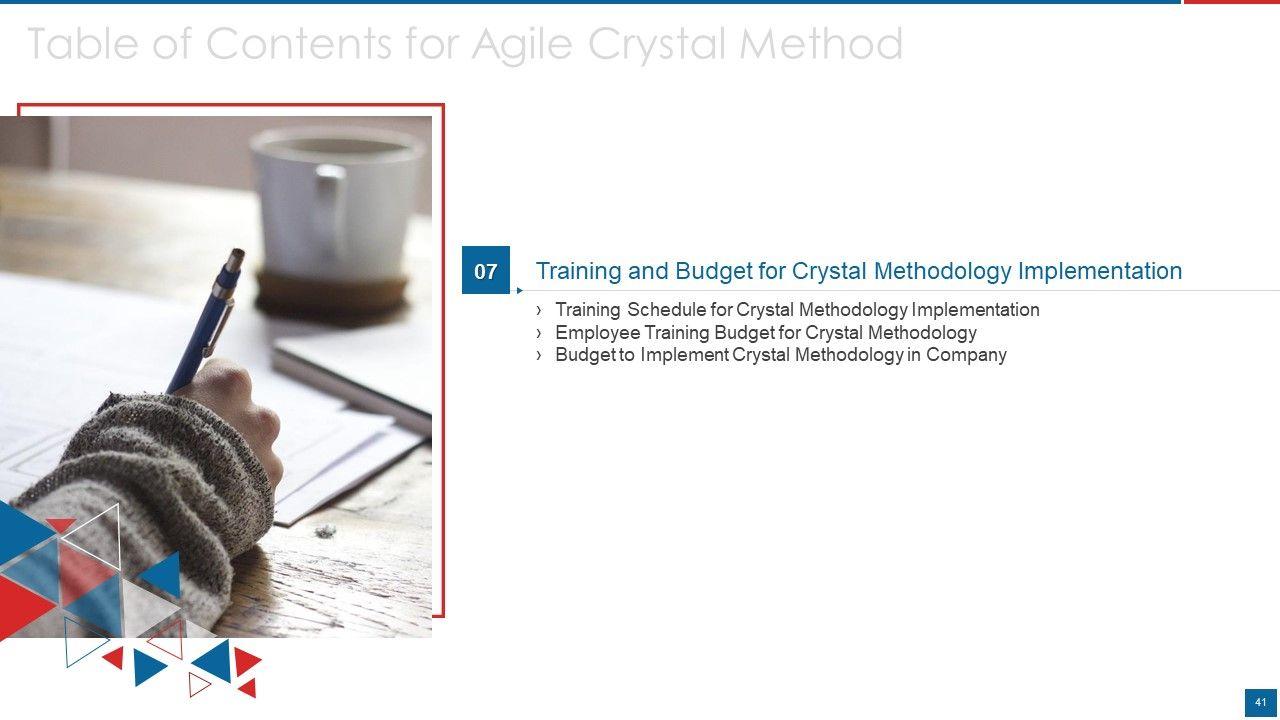 Table of Contents for Agile Crystal Method

07 Training and Budget for Crystal Methodology Implementation

› Training Schedule for Crystal Methodology Implementation
› Employee Training Budget for Crystal Methodology
› Budget to Implement Crystal Methodology in Company

41